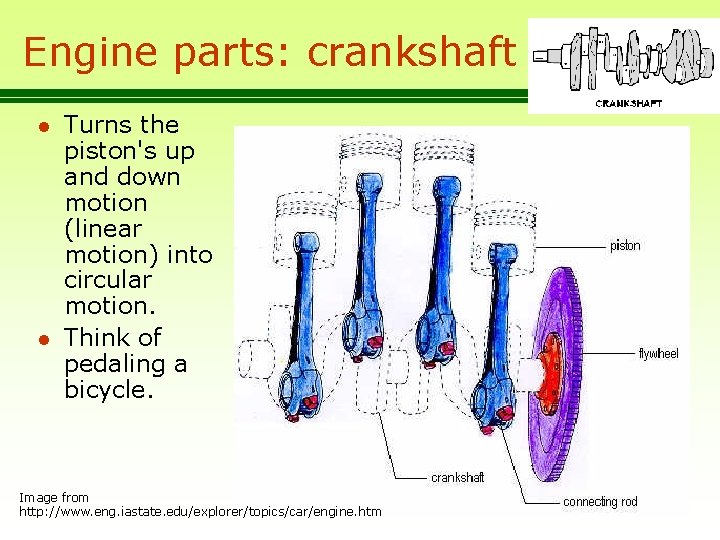 Engine parts: crankshaft

CRANKSHAFT

- Turns the piston's up and down motion (linear motion) into circular motion.
- Think of pedaling a bicycle.

piston

flywheel

crankshaft

connecting rod

Image from
http://www.eng.iastate.edu/explorer/topics/car/engine.htm